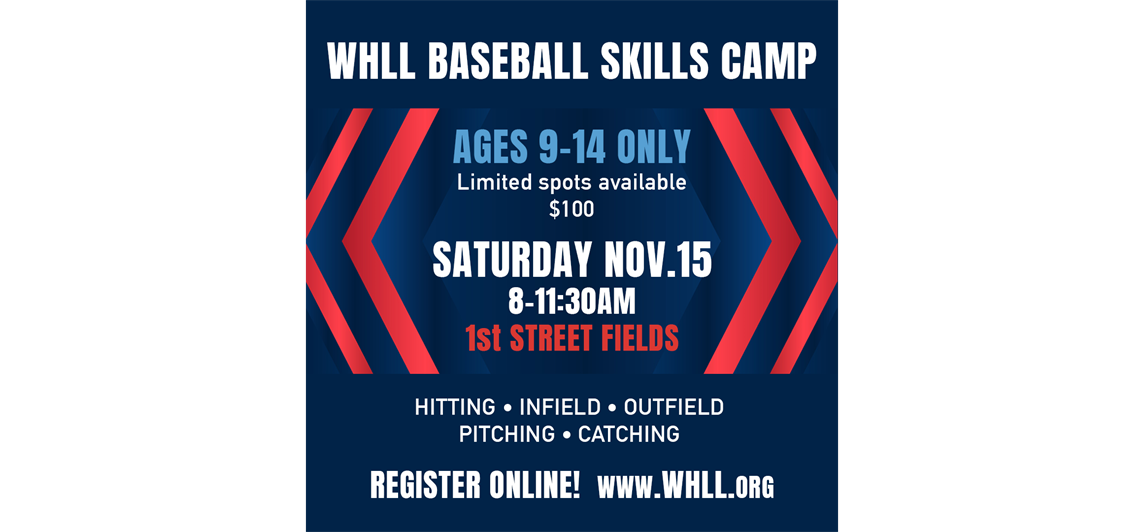 WHLL BASEBALL SKILLS CAMP

AGES 9-14 ONLY
Limited spots available
$100

SATURDAY NOV.15
8-11:30AM
1st STREET FIELDS

HITTING • INFIELD • OUTFIELD
PITCHING • CATCHING

REGISTER ONLINE! www.WHLL.org